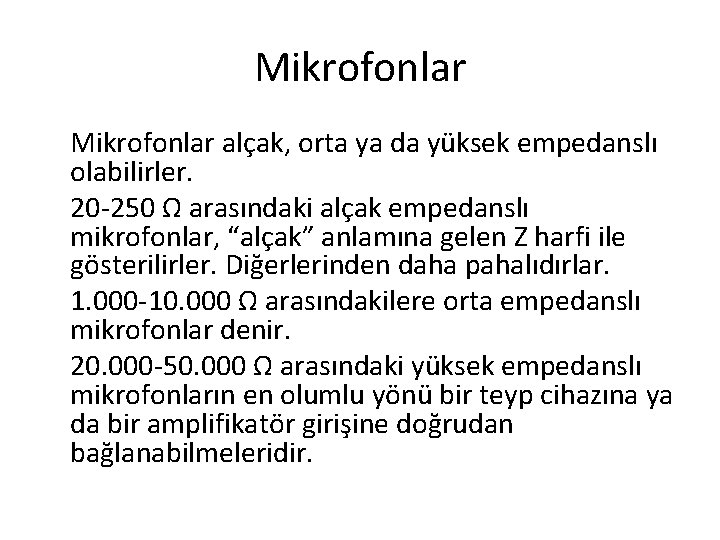 Mikrofonlar

Mikrofonlar alçak, orta ya da yüksek empedanslı olabilirler.

20-250 Ω arasındaki alçak empedanslı mikrofonlar, “alçak” anlamına gelen Z harfi ile gösterilirler. Diğerlerinden daha pahalıdırlar.

1.000-10.000 Ω arasındakilere orta empedanslı mikrofonlar denir.

20.000-50.000 Ω arasındaki yüksek empedanslı mikrofonların en olumlu yönü bir teyp cihazına ya da bir amplifikatör girişine doğrudan bağlanabilmeleridir.